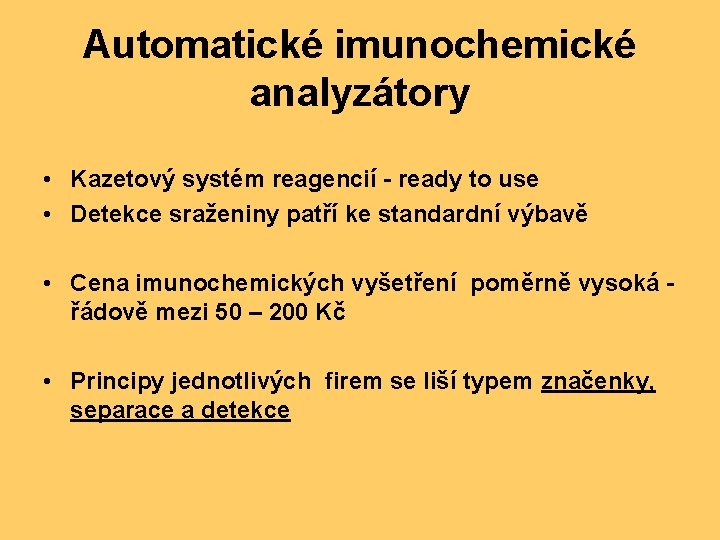 Automatické imunochemické analyzátory

• Kazetový systém reagencií - ready to use
• Detekce sraženiny patří ke standardní výbavě

• Cena imunochemických vyšetření poměrně vysoká - řádově mezi 50 – 200 Kč

• Principy jednotlivých firem se liší typem značenky, separace a detekce